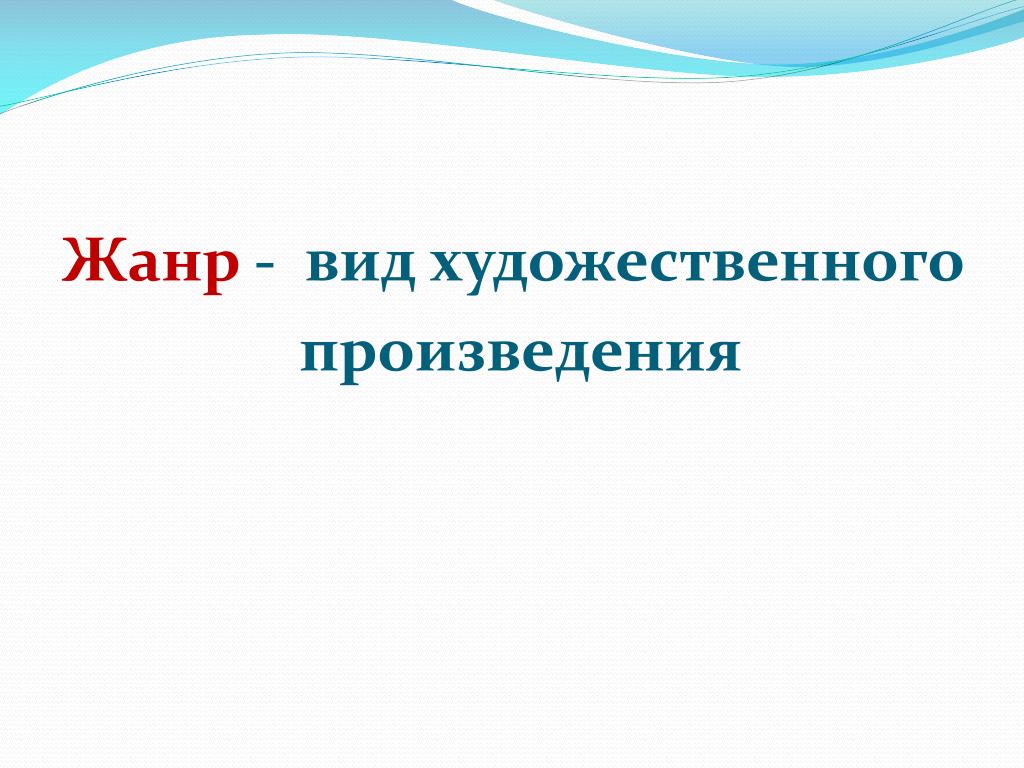 Жанр - вид художественного произведения